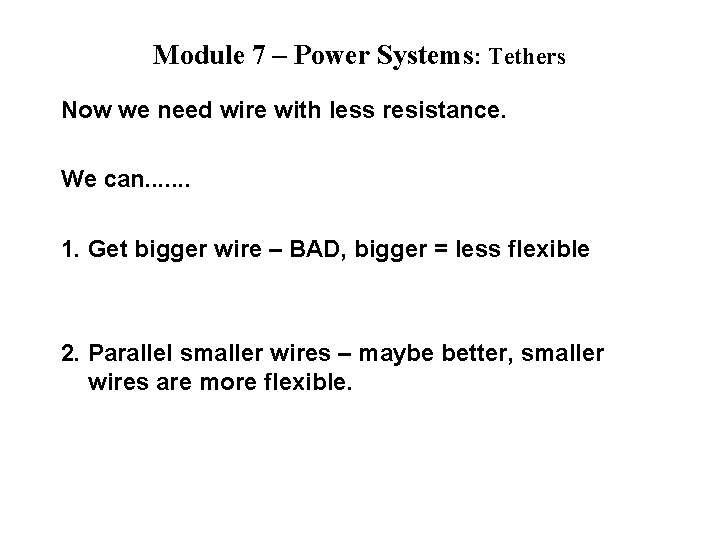 Module 7 – Power Systems: Tethers

Now we need wire with less resistance.

We can.......

1. Get bigger wire – BAD, bigger = less flexible

2. Parallel smaller wires – maybe better, smaller wires are more flexible.